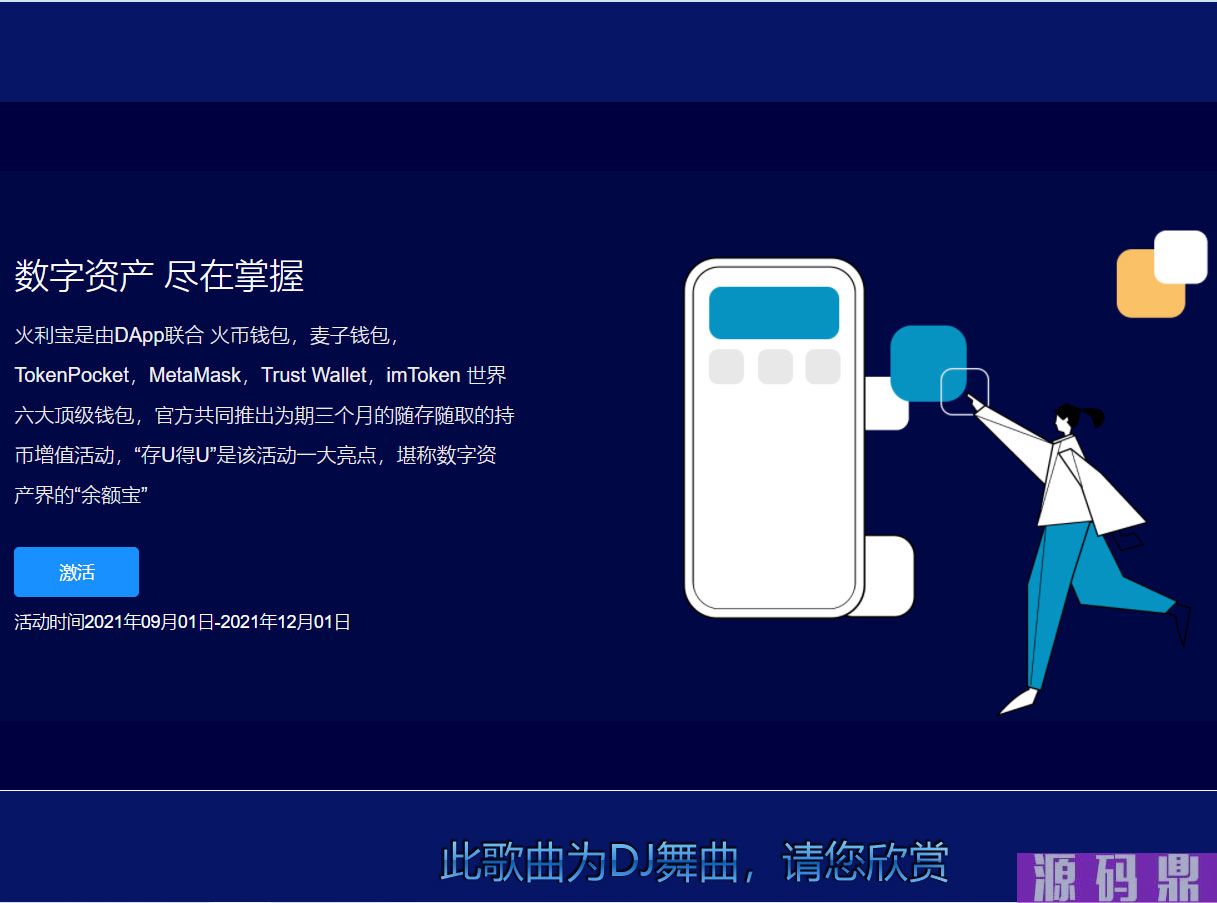 数字资产 尽在掌握

火利宝是由DApp联合 火币钱包，麦子钱包，TokenPocket，MetaMask，Trust Wallet，imToken 世界六大顶级钱包，官方共同推出为期三个月的随存随取的持币增值活动，“存U得U”是该活动一大亮点，堪称数字资产界的“余额宝”

激活

活动时间2021年09月01日-2021年12月01日

此歌曲为DJ舞曲，请您欣赏

源码鼎